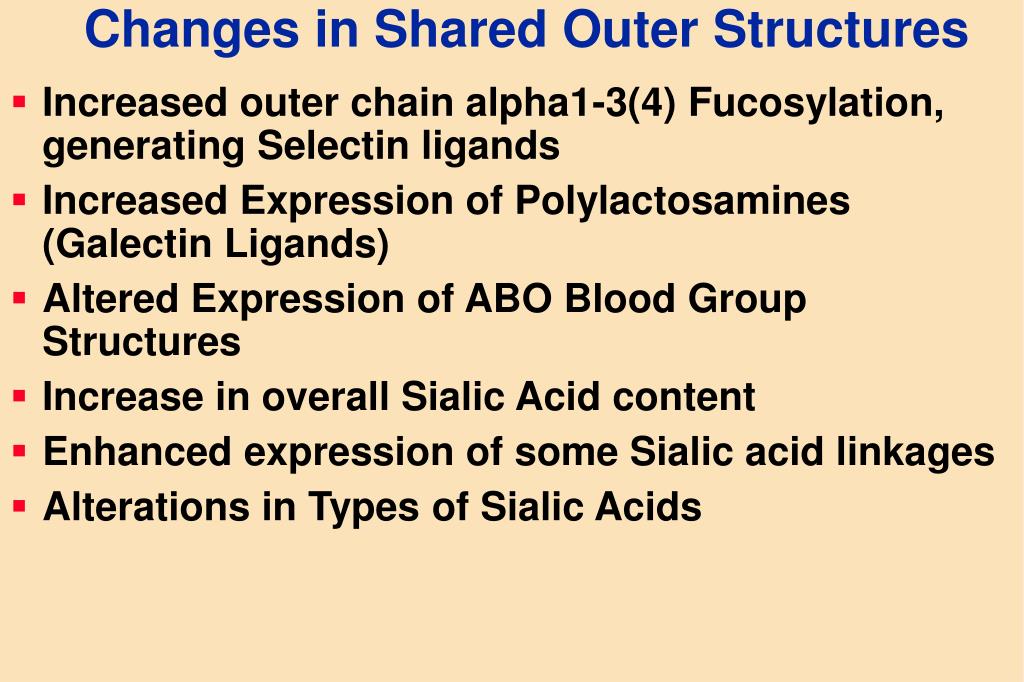 Changes in Shared Outer Structures

- Increased outer chain alpha1-3(4) Fucosylation, generating Selectin ligands
- Increased Expression of Polylactosamines (Galectin Ligands)
- Altered Expression of ABO Blood Group Structures
- Increase in overall Sialic Acid content
- Enhanced expression of some Sialic acid linkages
- Alterations in Types of Sialic Acids